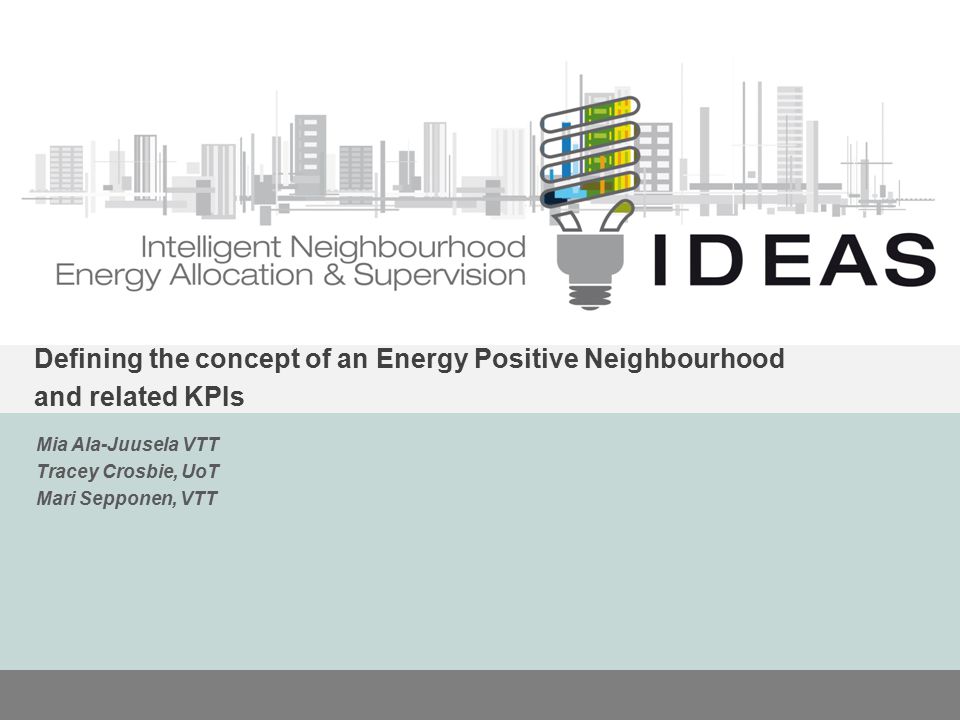 Intelligent Neighbourhood
Energy Allocation & Supervision

IDEAS

Defining the concept of an Energy Positive Neighbourhood and related KPIs

Mia Ala-Juusela VTT
Tracey Crosbie, UoT
Mari Sepponen, VTT